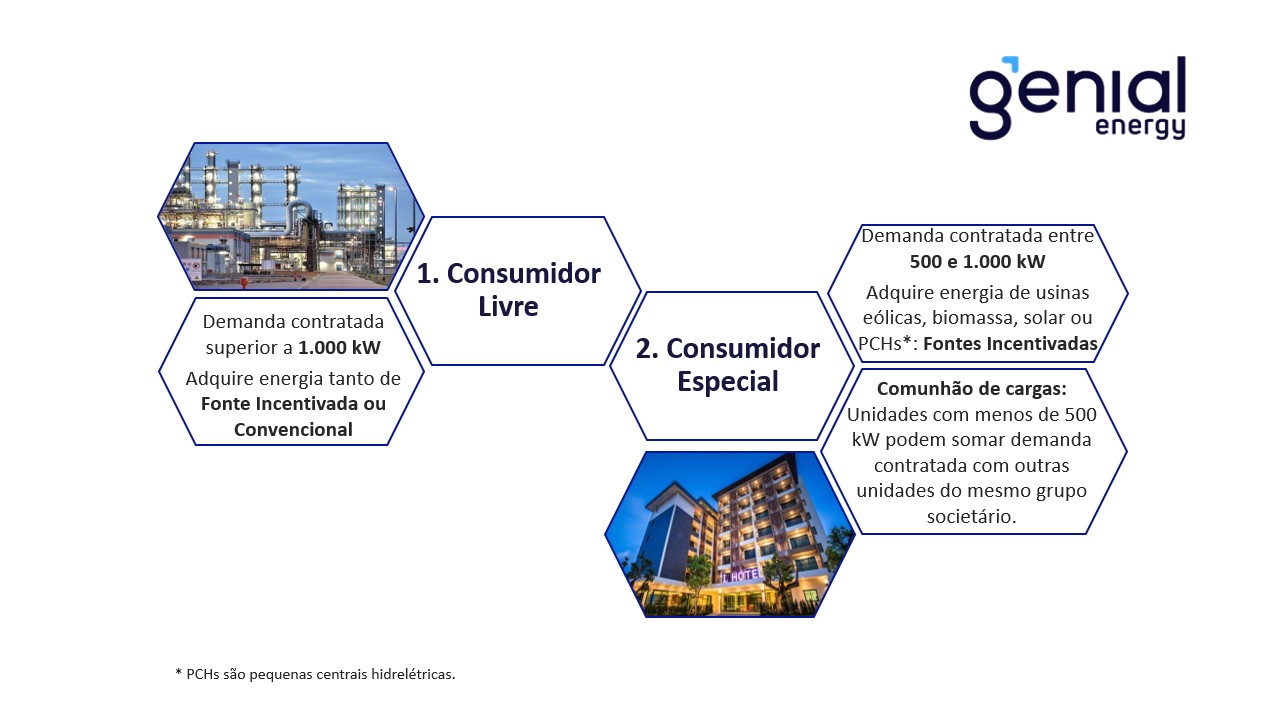 genial energy

1. Consumidor Livre

Demanda contratada superior a 1.000 kW

Adquire energia tanto de Fonte Incentivada ou Convencional

2. Consumidor Especial

Demanda contratada entre 500 e 1.000 kW

Adquire energia de usinas eólicas, biomassa, solar ou PCHs*: Fontes Incentivadas

Comunhão de cargas: Unidades com menos de 500 kW podem somar demanda contratada com outras unidades do mesmo grupo societário.

HOTEL

* PCHs são pequenas centrais hidrelétricas.